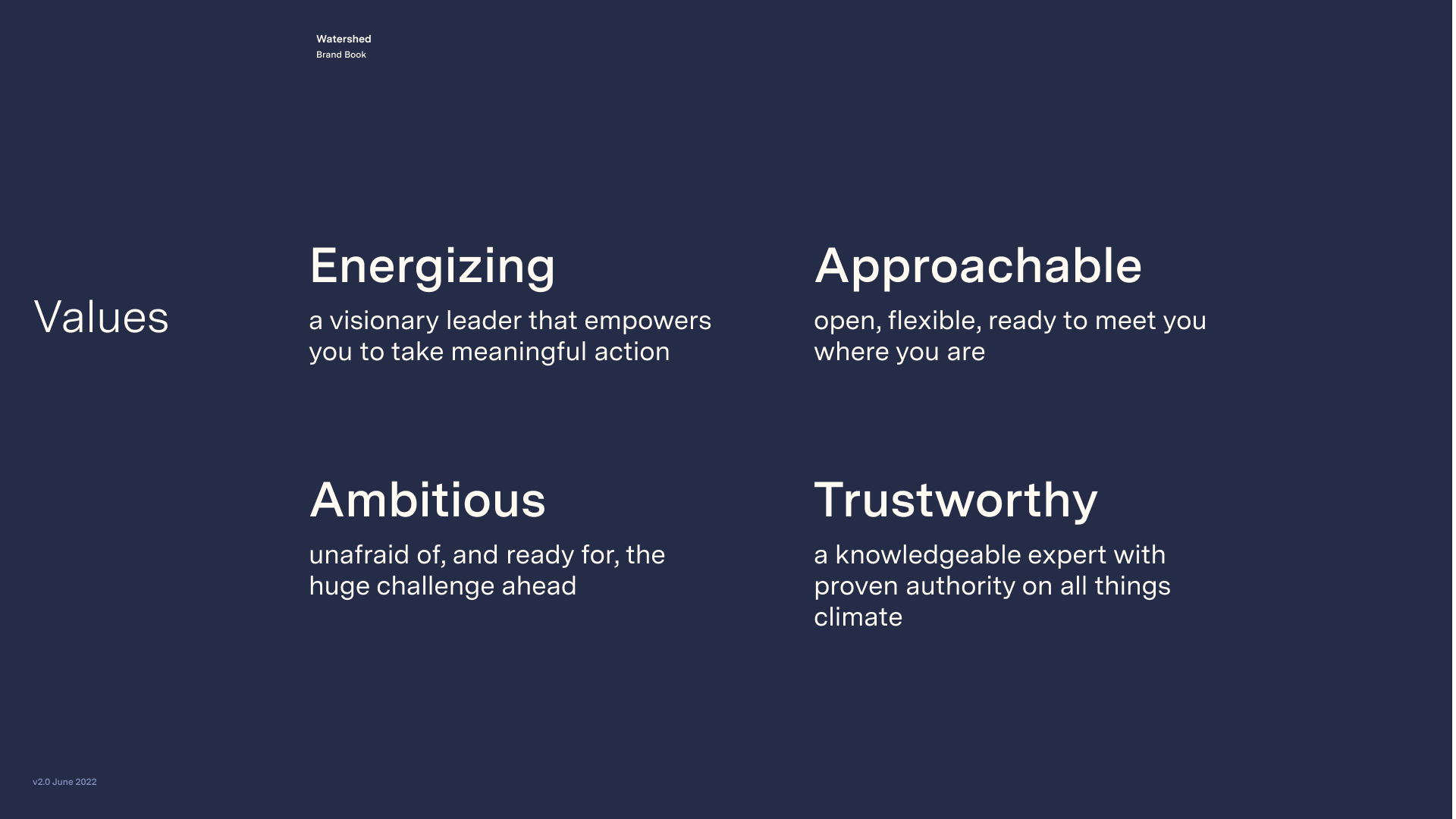 Watershed
Brand Book

Values

Energizing

a visionary leader that empowers you to take meaningful action

Approachable

open, flexible, ready to meet you where you are

Ambitious

unafraid of, and ready for, the huge challenge ahead

Trustworthy

a knowledgeable expert with proven authority on all things climate

v2.0 June 2022